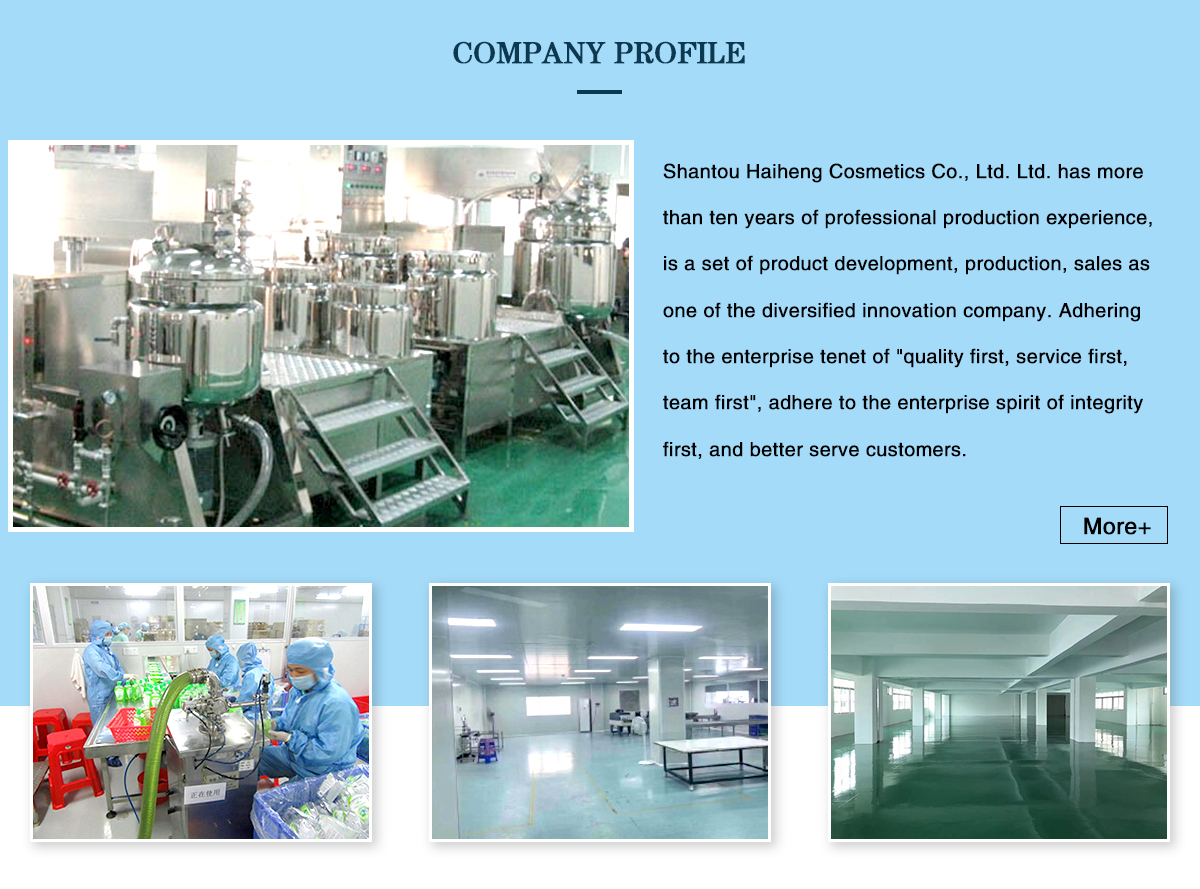 COMPANY PROFILE

Shantou Haiheng Cosmetics Co., Ltd. Ltd. has more than ten years of professional production experience, is a set of product development, production, sales as one of the diversified innovation company. Adhering to the enterprise tenet of "quality first, service first, team first", adhere to the enterprise spirit of integrity first, and better serve customers.

More+

正在使用